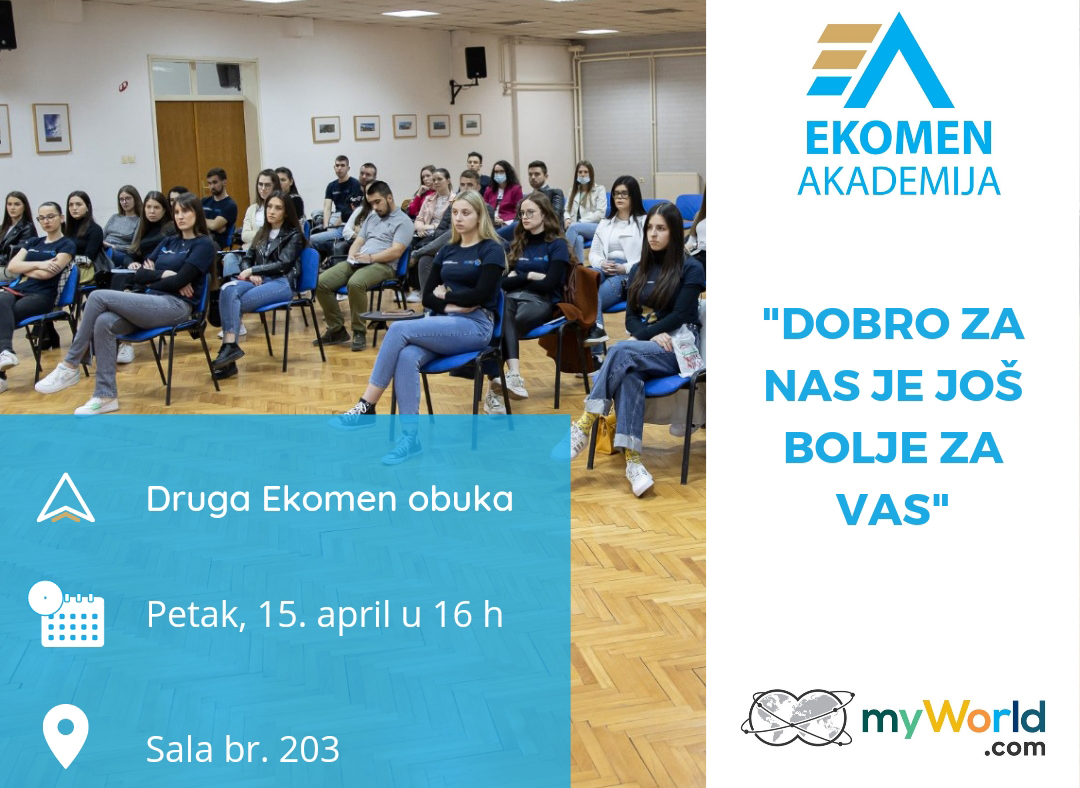 EKOMEN
AKADEMIJA

"DOBRO ZA NAS JE JOŠ BOLJE ZA VAS"

Druga Ekomen obuka

Petak, 15. april u 16 h

Sala br. 203

myWorld
.com